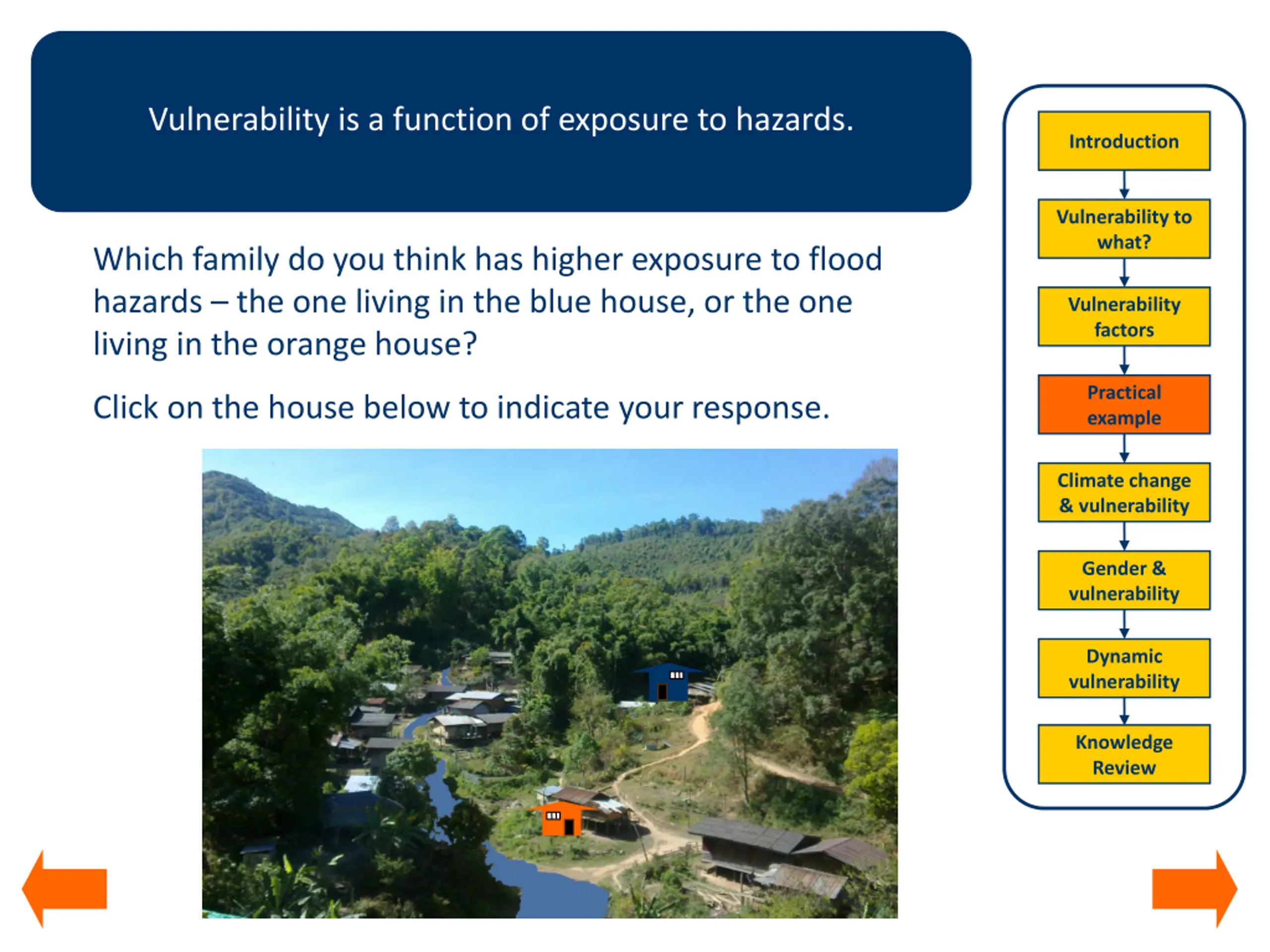 Vulnerability is a function of exposure to hazards.

Which family do you think has higher exposure to flood hazards – the one living in the blue house, or the one living in the orange house?

Click on the house below to indicate your response.

Introduction

Vulnerability to what?

Vulnerability factors

Practical example

Climate change & vulnerability

Gender & vulnerability

Dynamic vulnerability

Knowledge Review